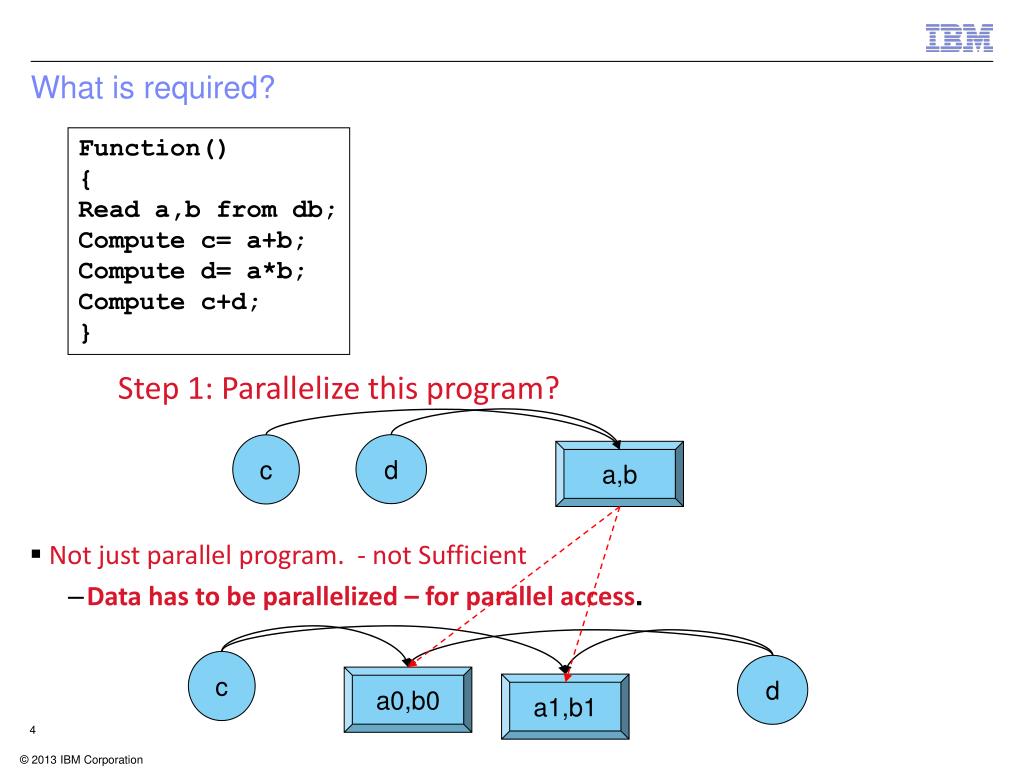 IBM

What is required?

Function()
{
Read a,b from db;
Compute c= a+b;
Compute d= a*b;
Compute c+d;
}

Step 1: Parallelize this program?

c

d

a,b

▪ Not just parallel program. - not Sufficient

– Data has to be parallelized – for parallel access.

c

a0,b0

a1,b1

d

4

© 2013 IBM Corporation